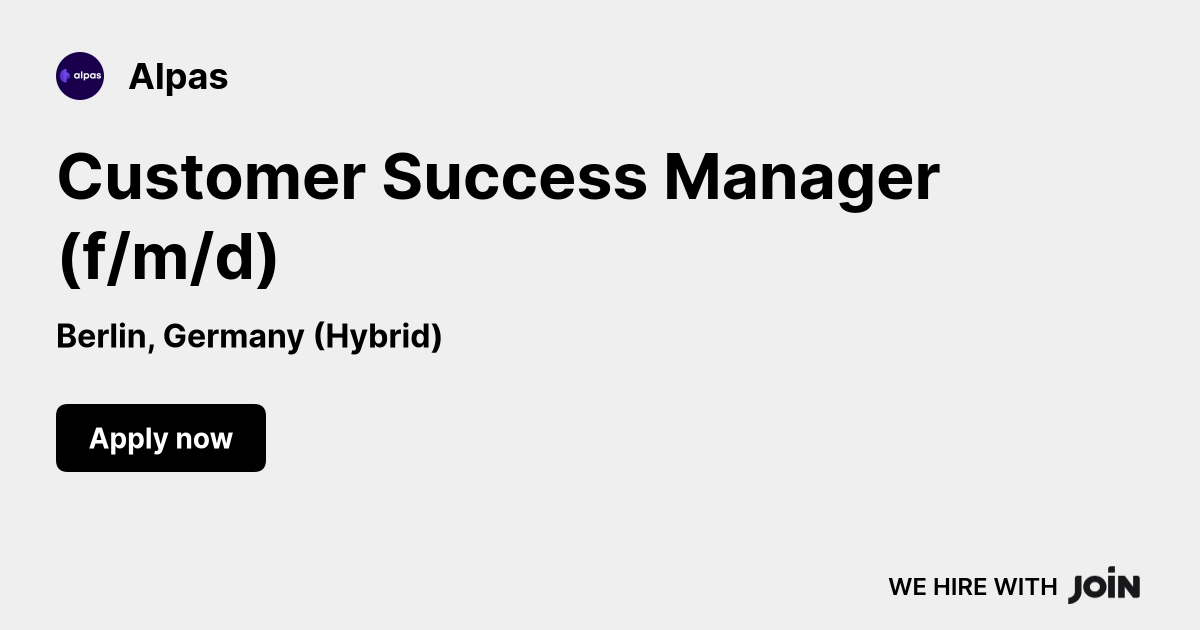 alpas

Alpas

Customer Success Manager (f/m/d)

Berlin, Germany (Hybrid)

Apply now

WE HIRE WITH JOIN